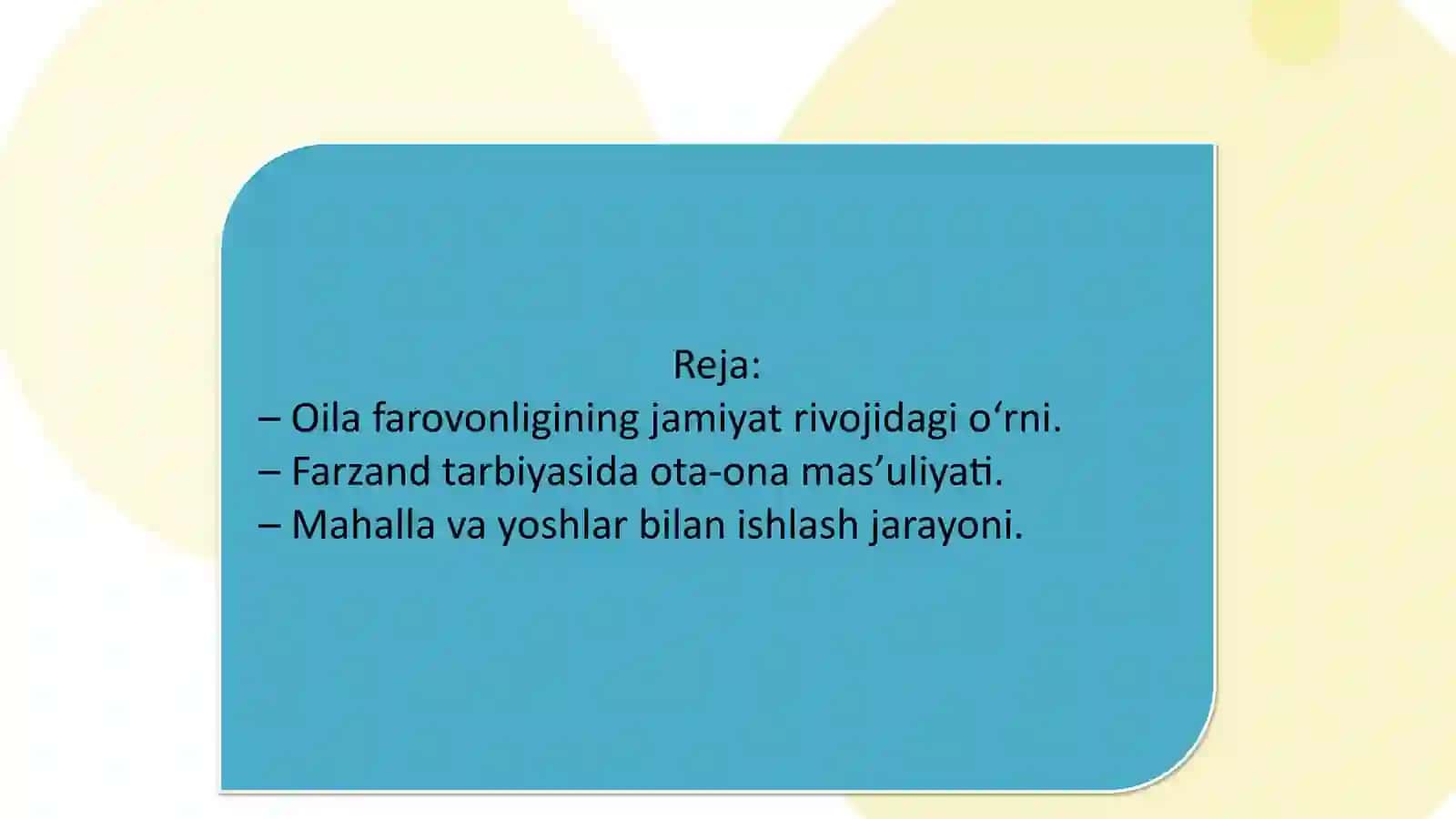 Reja:
– Oila farovonligining jamiyat rivojidagi o‘rni.
– Farzand tarbiyasida ota-ona mas’uliyati.
– Mahalla va yoshlar bilan ishlash jarayoni.